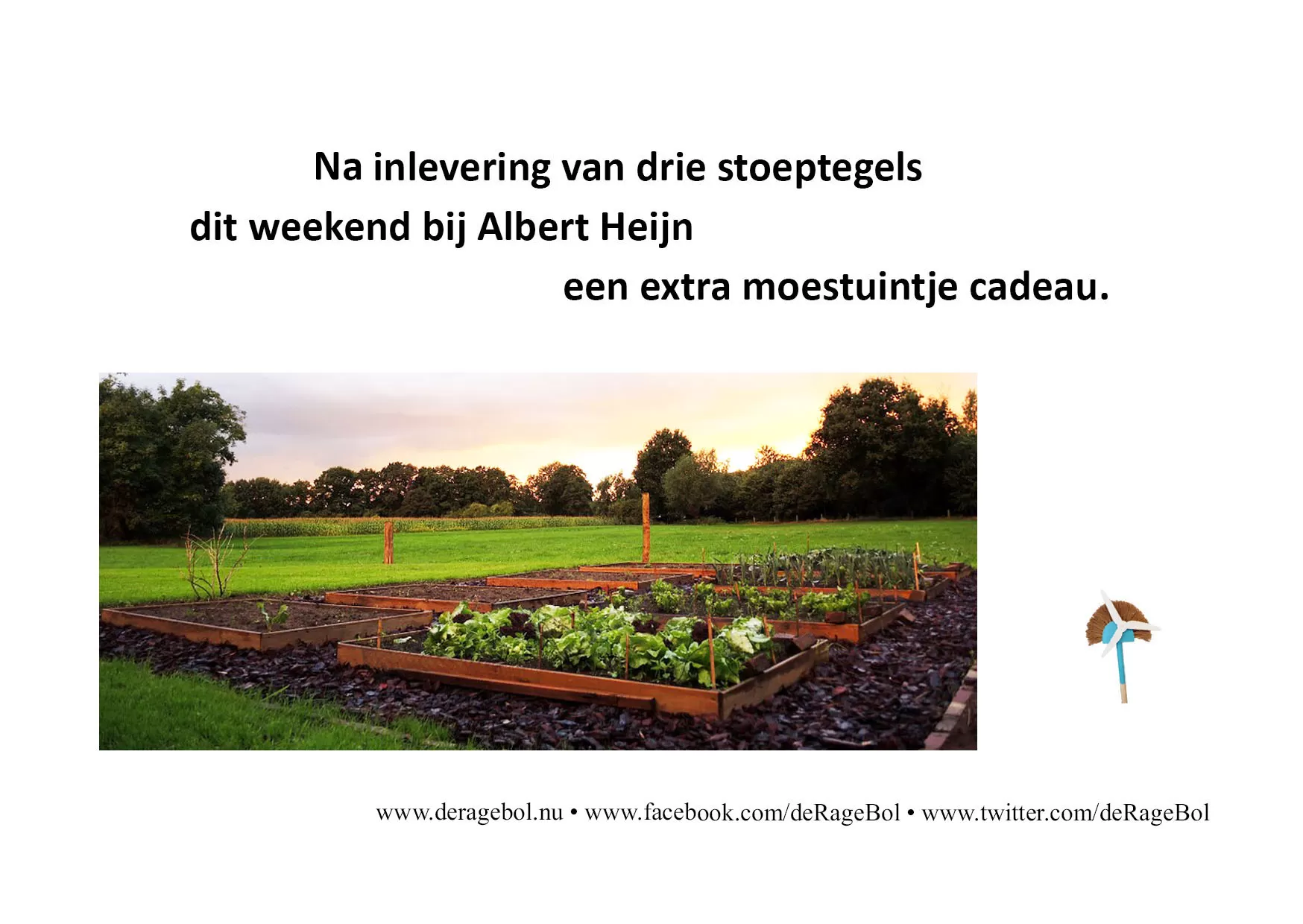 Na inlevering van drie stoeptegels
dit weekend bij Albert Heijn
een extra moestuintje cadeau.

www.deragebol.nu • www.facebook.com/deRageBol • www.twitter.com/deRageBol